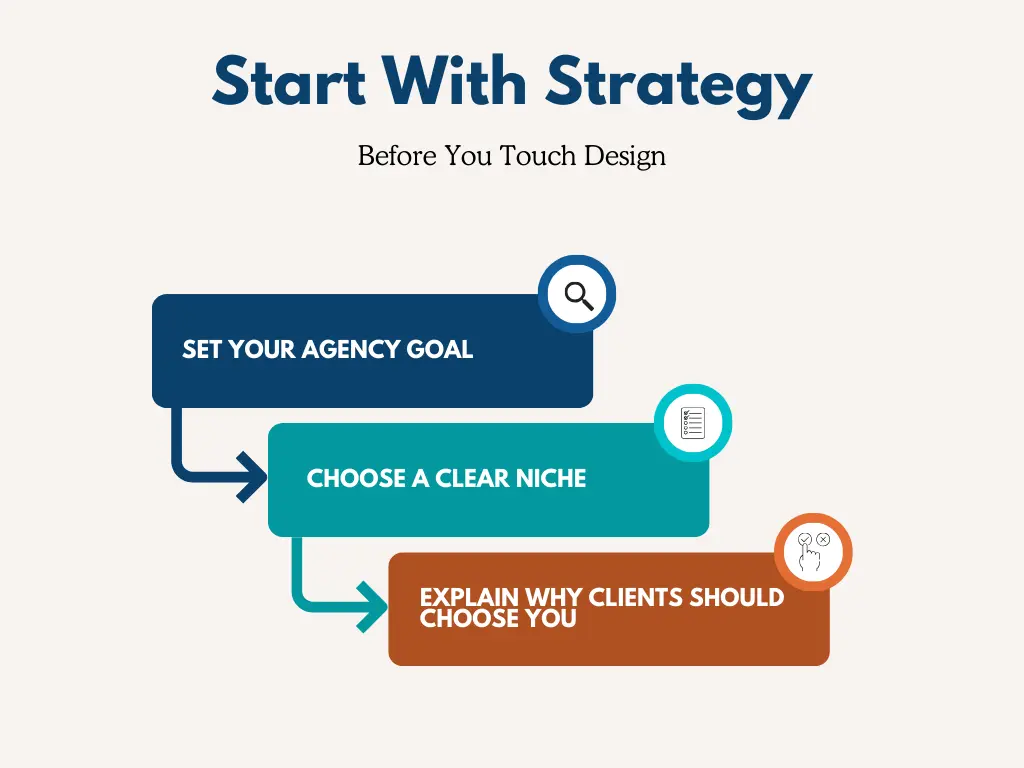 Start With Strategy

Before You Touch Design

SET YOUR AGENCY GOAL

CHOOSE A CLEAR NICHE

EXPLAIN WHY CLIENTS SHOULD CHOOSE YOU